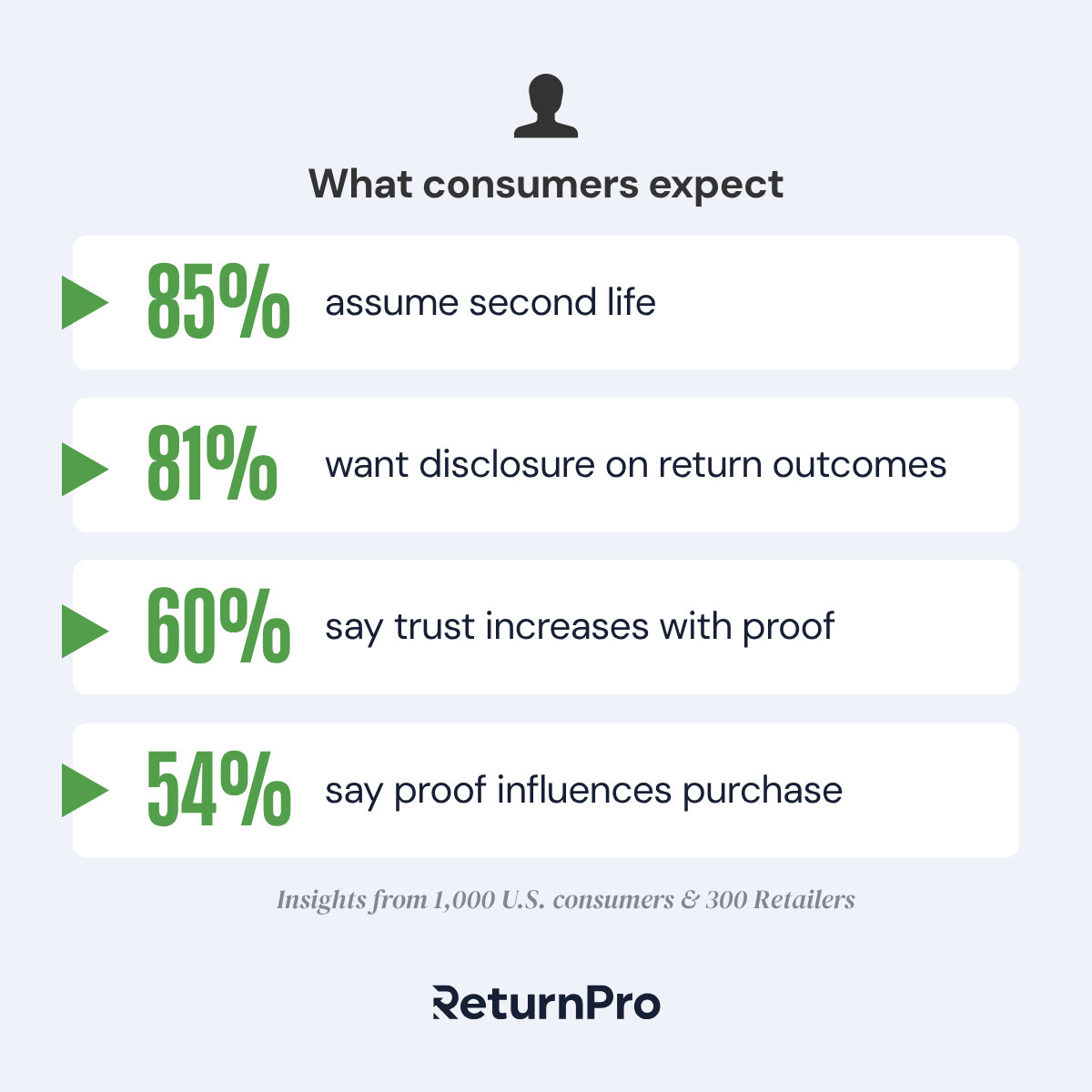 What consumers expect

85% assume second life

81% want disclosure on return outcomes

60% say trust increases with proof

54% say proof influences purchase

Insights from 1,000 U.S. consumers & 300 Retailers

ReturnPro